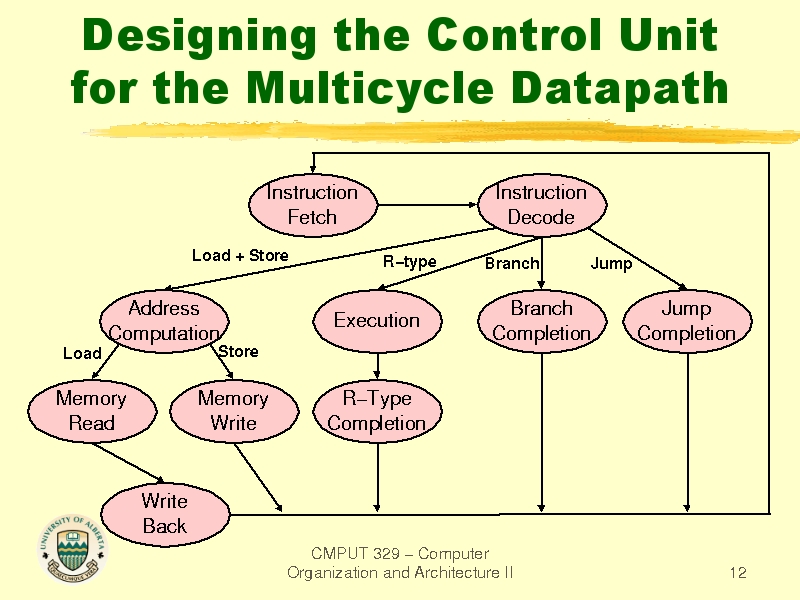 Designing the Control Unit for the Multicycle Datapath

Instruction Fetch

Instruction Decode

Load + Store

R–type

Branch

Jump

Address Computation

Execution

Branch Completion

Jump Completion

Load

Store

Memory Read

Memory Write

R–Type Completion

Write Back

UNIVERSITY OF ALBERTA

QUAECUMQUE VERA

CMPUT 329 – Computer Organization and Architecture II

12